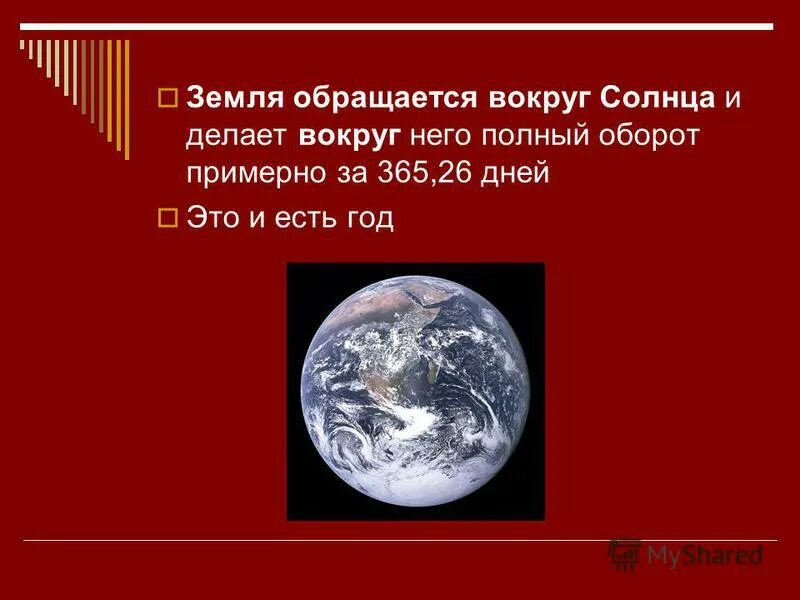 Земля обращается вокруг Солнца и делает вокруг него полный оборот примерно за 365,26 дней

Это и есть год

MyShared